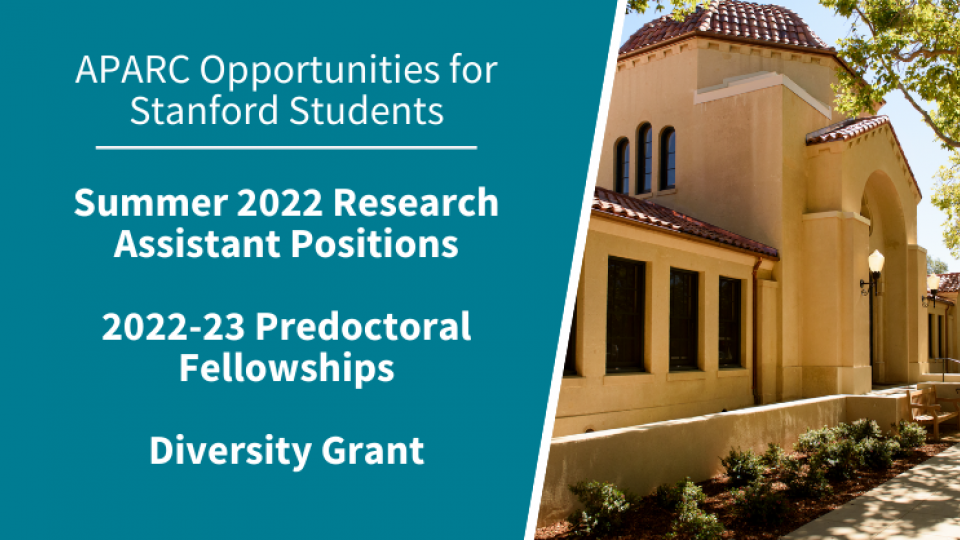 APARC Opportunities for Stanford Students

Summer 2022 Research Assistant Positions

2022-23 Predoctoral Fellowships

Diversity Grant